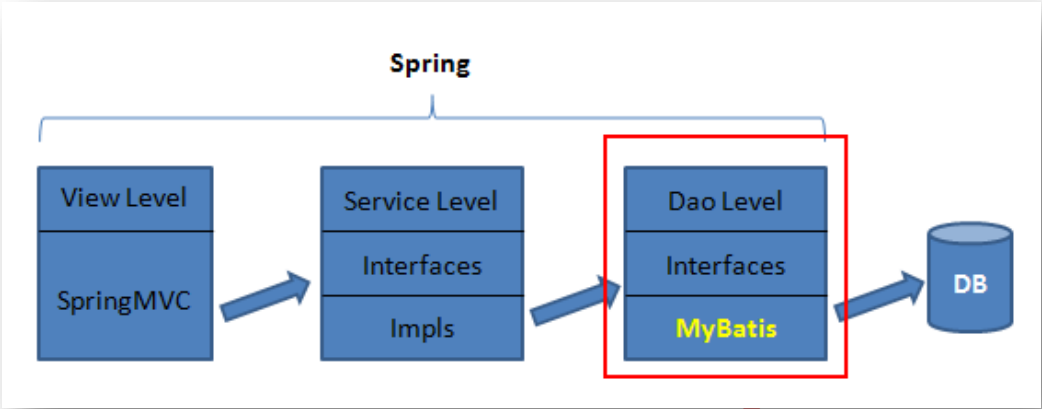 Spring

View Level

SpringMVC

Service Level

Interfaces

Impls

Dao Level

Interfaces

MyBatis

DB